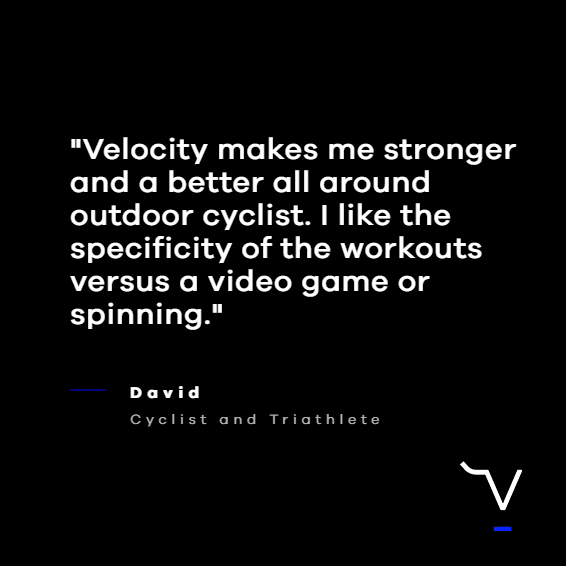 "Velocity makes me stronger and a better all around outdoor cyclist. I like the specificity of the workouts versus a video game or spinning."

David

Cyclist and Triathlete